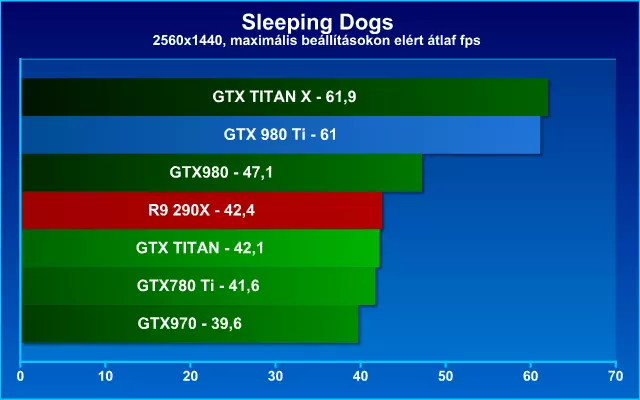 Sleeping Dogs
2560x1440, maximális beállításokon elért átlaf fps

GTX TITAN X - 61,9
GTX 980 Ti - 61
GTX980 - 47,1
R9 290X - 42,4
GTX TITAN - 42,1
GTX780 Ti - 41,6
GTX970 - 39,6

0 10 20 30 40 50 60 70